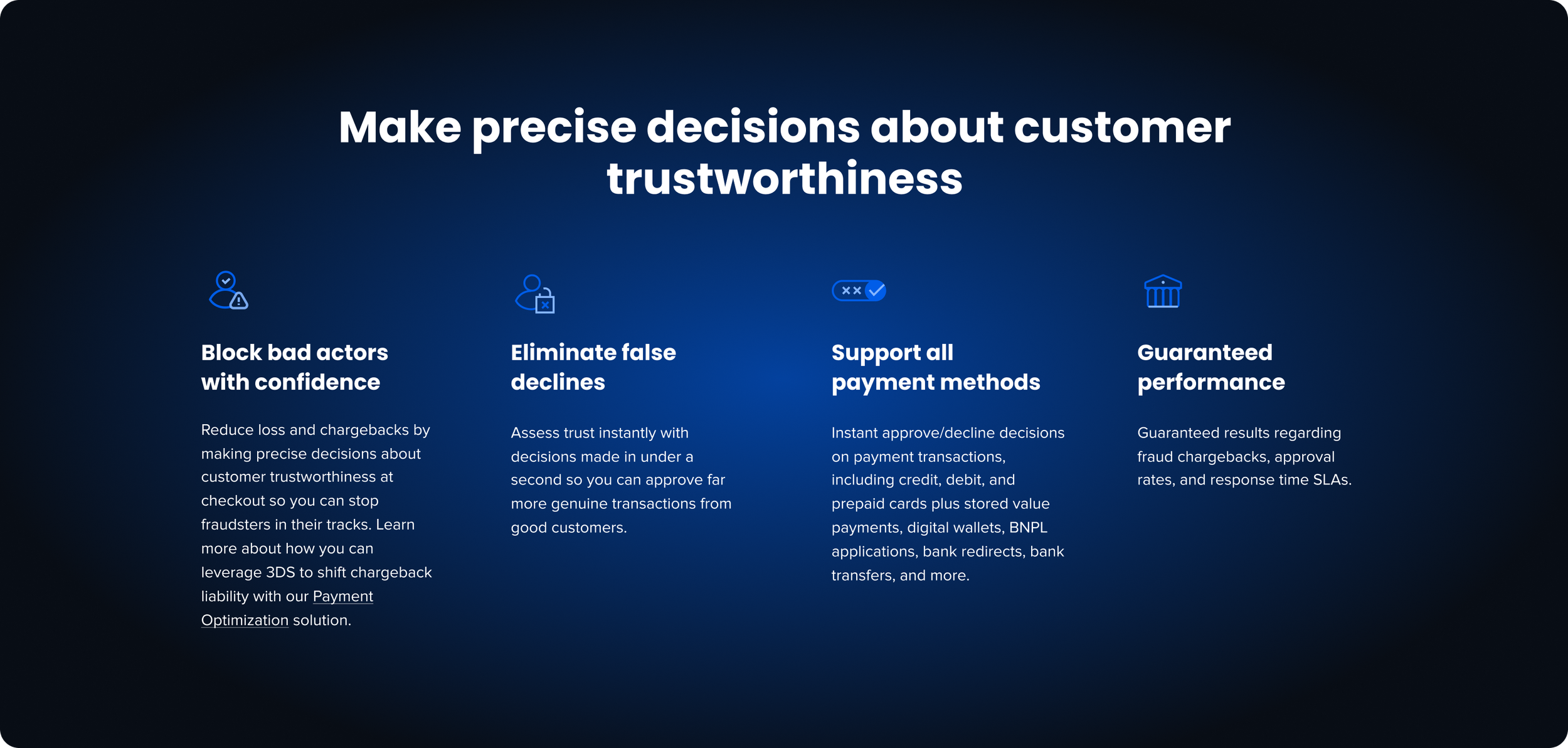 Make precise decisions about customer trustworthiness

Block bad actors with confidence

Reduce loss and chargebacks by making precise decisions about customer trustworthiness at checkout so you can stop fraudsters in their tracks. Learn more about how you can leverage 3DS to shift chargeback liability with our Payment Optimization solution.

Eliminate false declines

Assess trust instantly with decisions made in under a second so you can approve far more genuine transactions from good customers.

Support all payment methods

Instant approve/decline decisions on payment transactions, including credit, debit, and prepaid cards plus stored value payments, digital wallets, BNPL applications, bank redirects, bank transfers, and more.

Guaranteed performance

Guaranteed results regarding fraud chargebacks, approval rates, and response time SLAs.